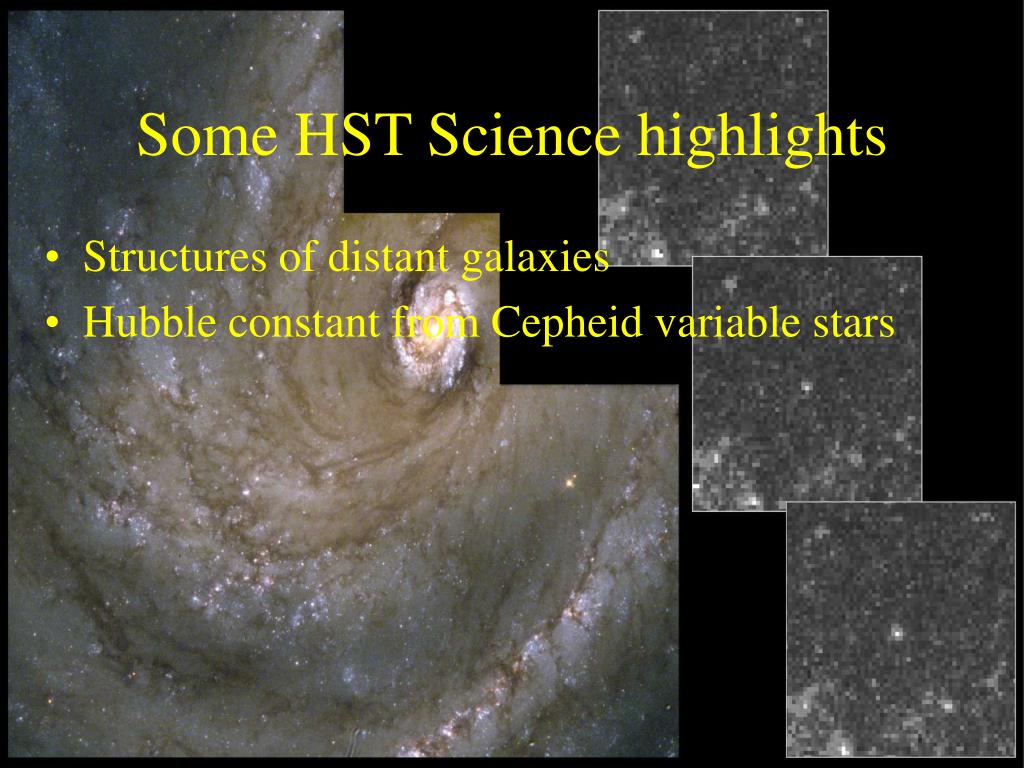 Some HST Science highlights

• Structures of distant galaxies
• Hubble constant from Cepheid variable stars